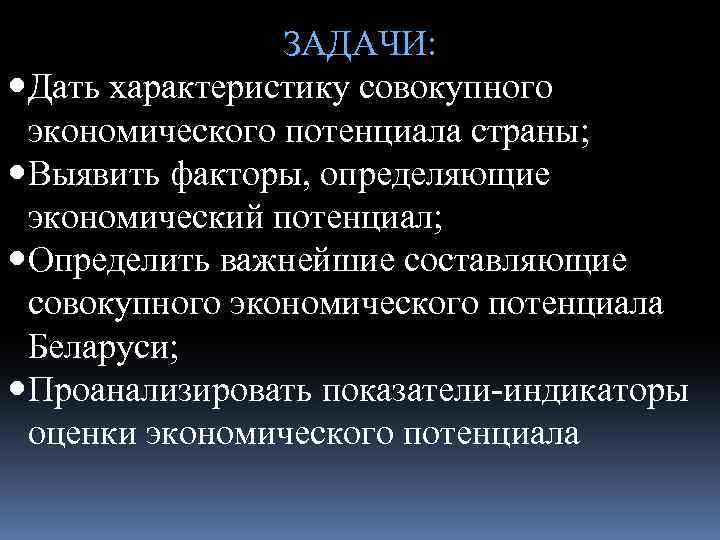 ЗАДАЧИ:

• Дать характеристику совокупного экономического потенциала страны;
• Выявить факторы, определяющие экономический потенциал;
• Определить важнейшие составляющие совокупного экономического потенциала Беларуси;
• Проанализировать показатели-индикаторы оценки экономического потенциала